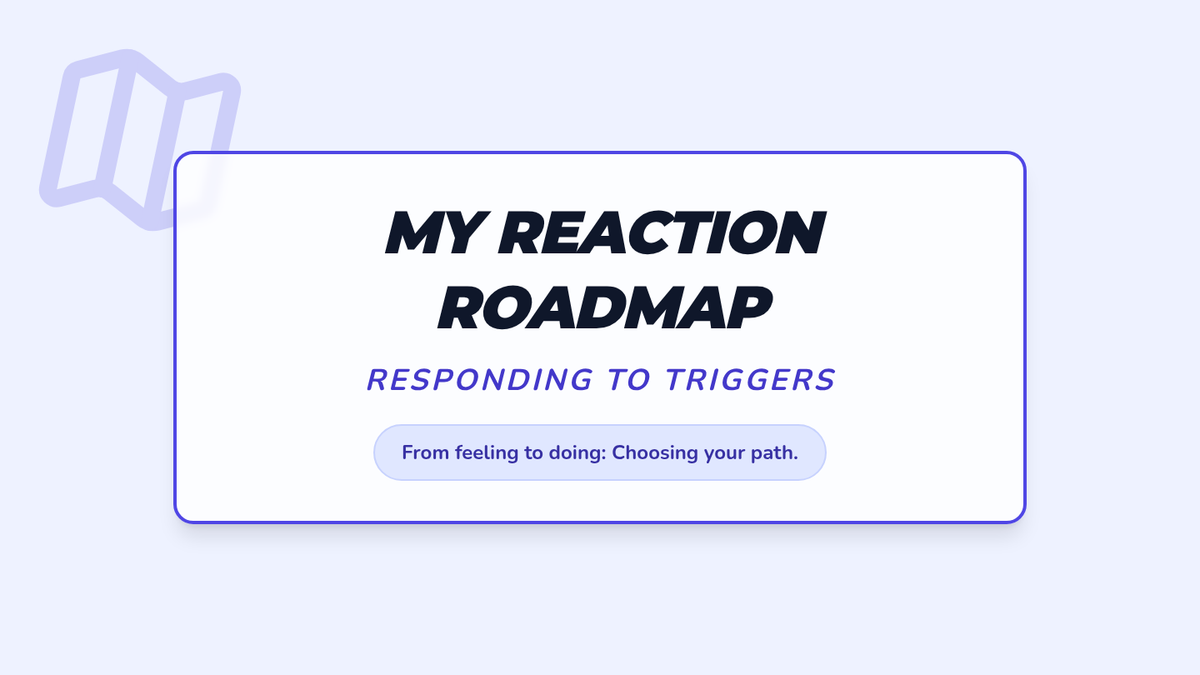 MY REACTION ROADMAP

RESPONDING TO TRIGGERS

From feeling to doing: Choosing your path.